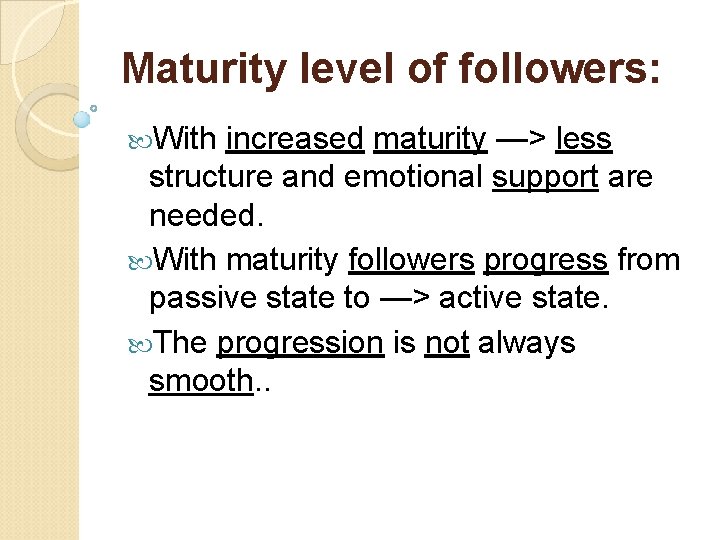 Maturity level of followers:

With increased maturity —> less structure and emotional support are needed.

With maturity followers progress from passive state to —> active state.

The progression is not always smooth..